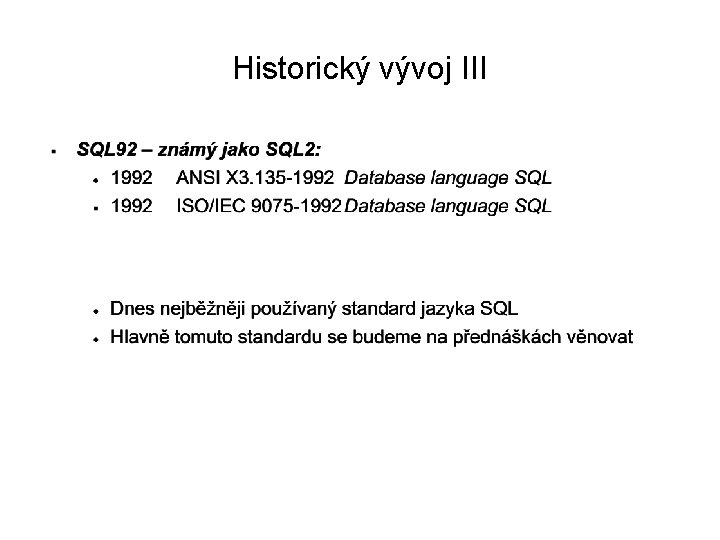 Historický vývoj III

- SQL92 – známý jako SQL2:
  - 1992 ANSI X3.135-1992 Database language SQL
  - 1992 ISO/IEC 9075-1992 Database language SQL

- Dnes nejběžněji používaný standard jazyka SQL
- Hlavně tomuto standardu se budeme na přednáškách věnovat